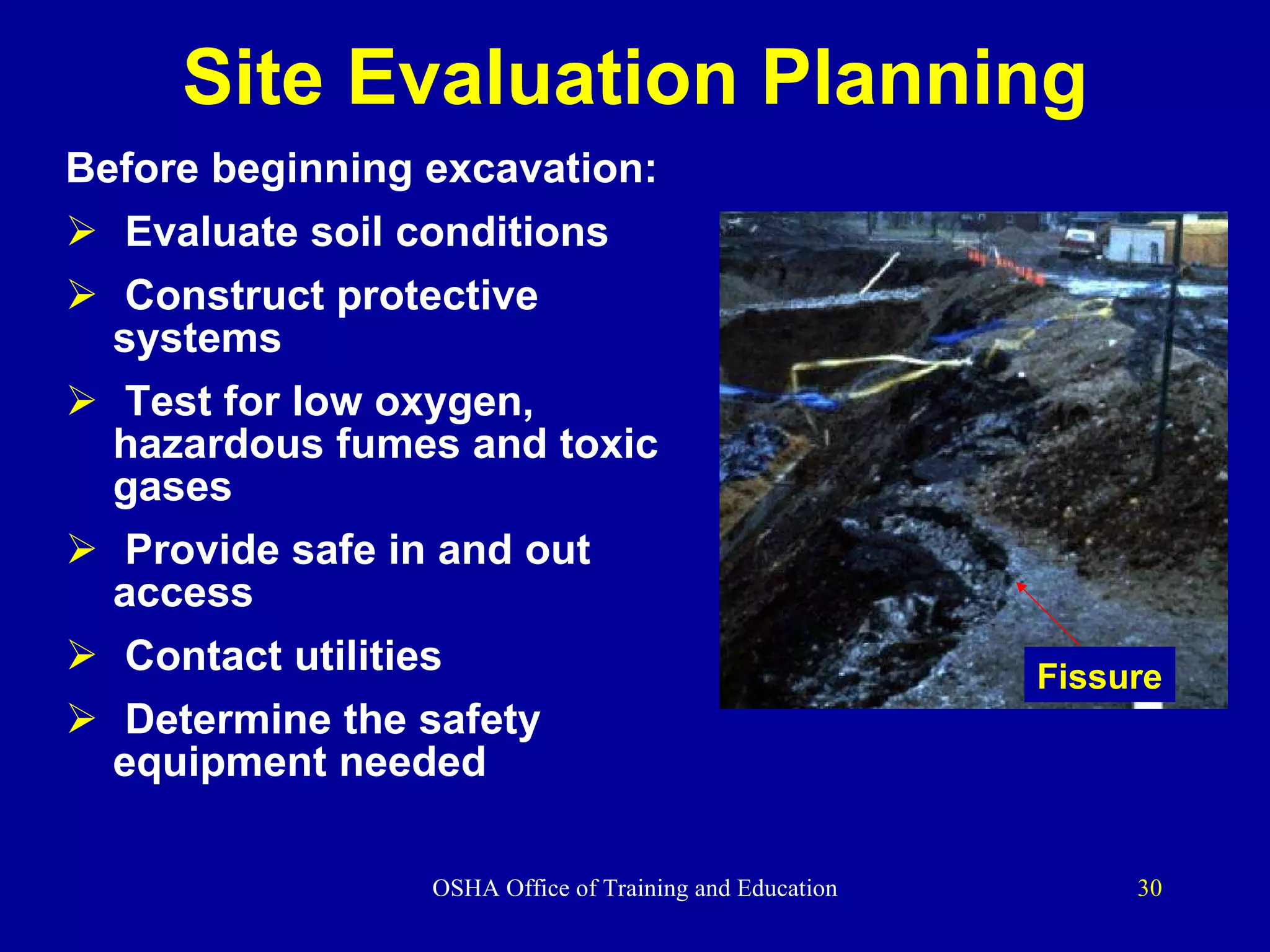 Site Evaluation Planning

Before beginning excavation:

➢ Evaluate soil conditions

➢ Construct protective systems

➢ Test for low oxygen, hazardous fumes and toxic gases

➢ Provide safe in and out access

➢ Contact utilities

➢ Determine the safety equipment needed

Fissure

OSHA Office of Training and Education

30